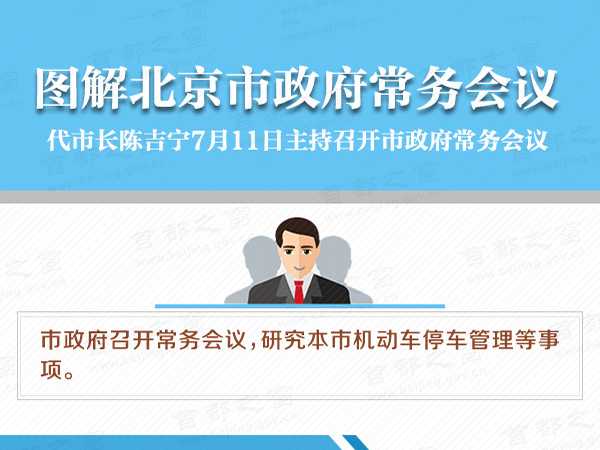 图解北京市政府常务会议

代市长陈吉宁7月11日主持召开市政府常务会议

市政府召开常务会议，研究本市机动车停车管理等事项。

首都之窗 www.beijing.gov.cn